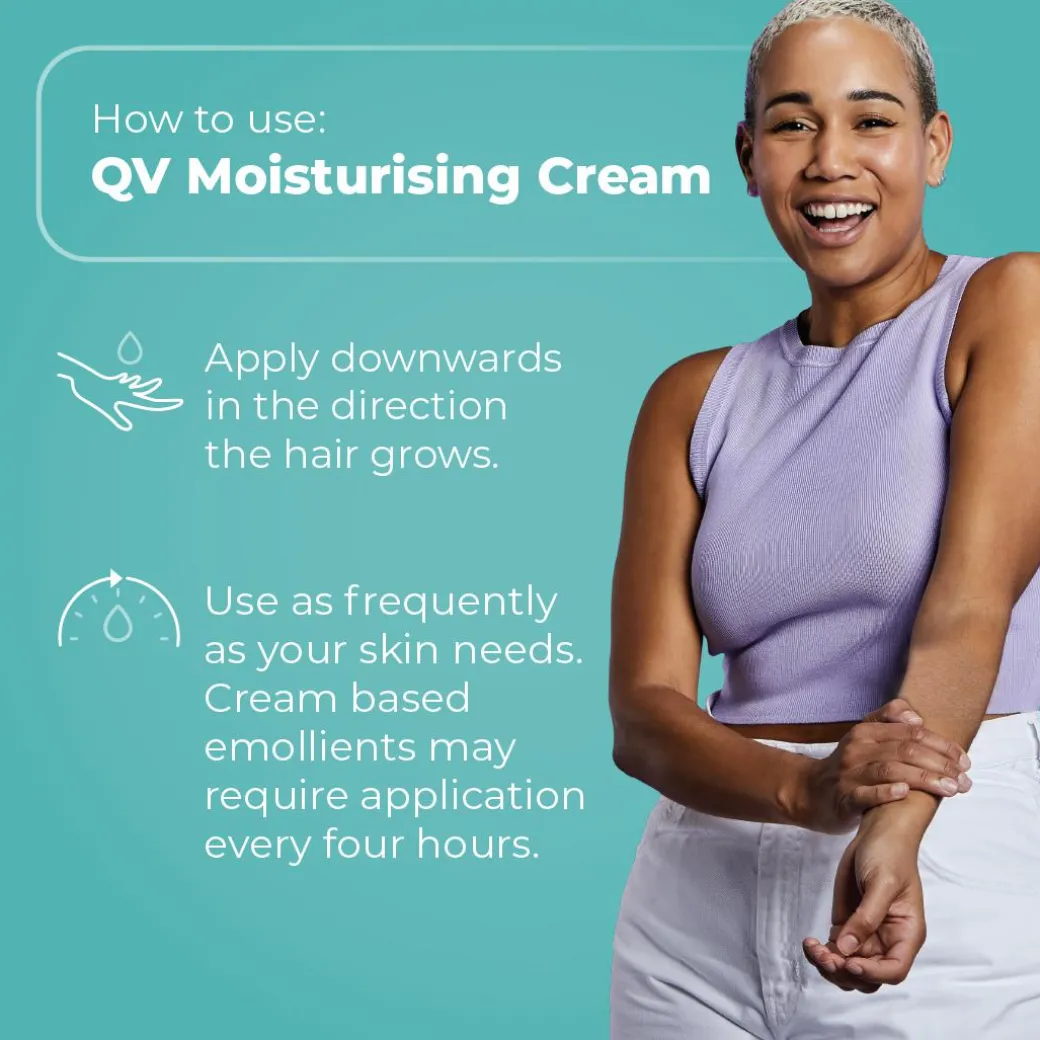 How to use:
QV Moisturising Cream

Apply downwards in the direction the hair grows.

Use as frequently as your skin needs. Cream based emollients may require application every four hours.